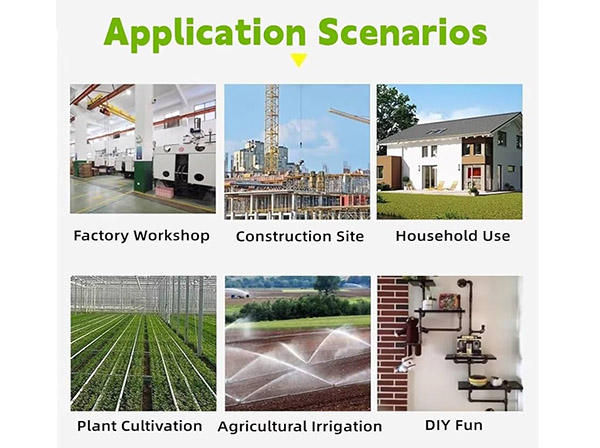 Application Scenarios

Factory Workshop

Construction Site

Household Use

Plant Cultivation

Agricultural Irrigation

DIY Fun